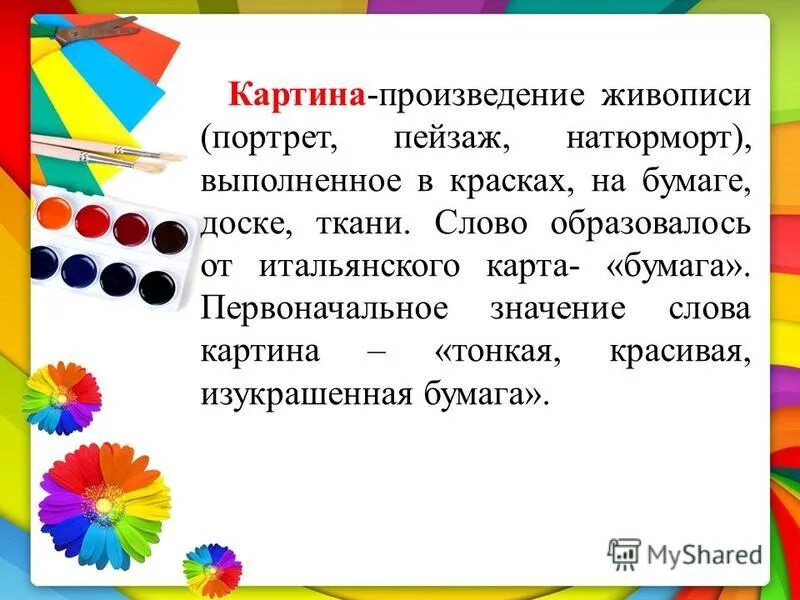 Картина-произведение живописи (портрет, пейзаж, натюрморт), выполненное в красках, на бумаге, доске, ткани. Слово образовалось от итальянского карта- «бумага». Первоначальное значение слова картина – «тонкая, красивая, изукрашенная бумага».

MyShared